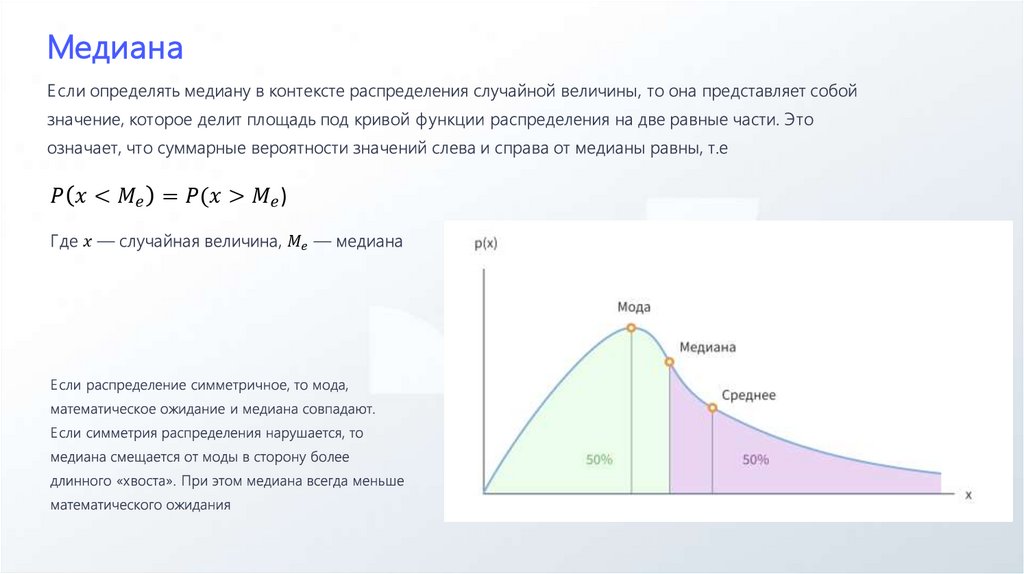 Медиана

Если определять медиану в контексте распределения случайной величины, то она представляет собой значение, которое делит площадь под кривой функции распределения на две равные части. Это означает, что суммарные вероятности значений слева и справа от медианы равны, т.е

$P(x < M_e) = P(x > M_e)$

Где $x$ — случайная величина, $M_e$ — медиана

Если распределение симметричное, то мода, математическое ожидание и медиана совпадают. Если симметрия распределения нарушается, то медиана смещается от моды в сторону более длинного «хвоста». При этом медиана всегда меньше математического ожидания

p(x)
Мода
Медиана
Среднее
50%
50%
x